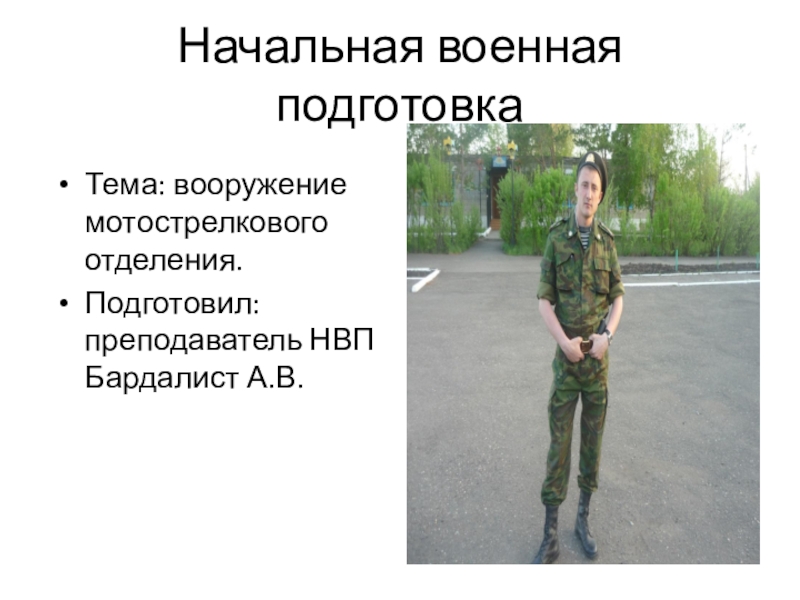 Начальная военная подготовка

• Тема: вооружение мотострелкового отделения.
• Подготовил: преподаватель НВП Бардалист А.В.